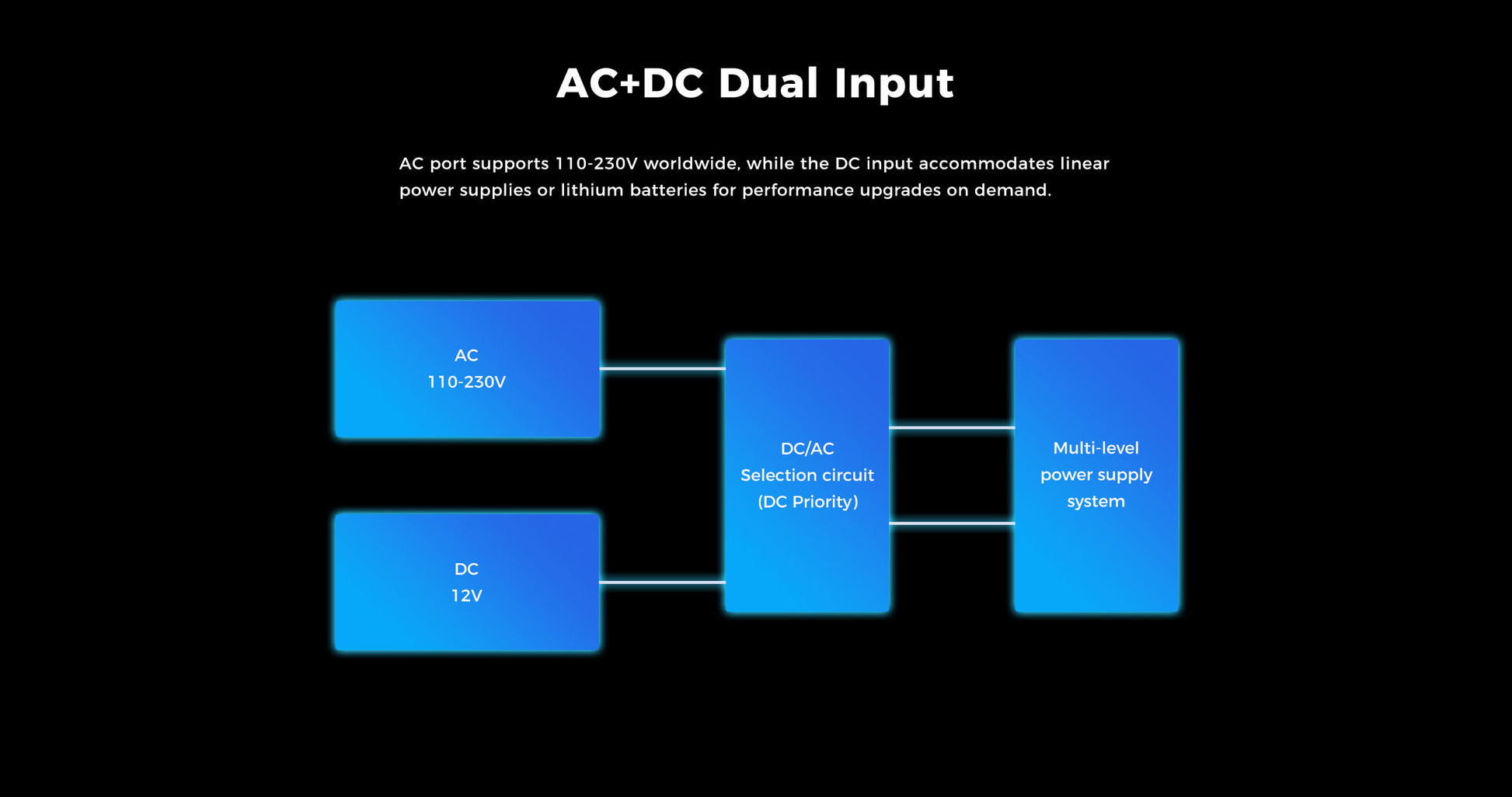 AC+DC Dual Input

AC port supports 110-230V worldwide, while the DC input accommodates linear power supplies or lithium batteries for performance upgrades on demand.

AC
110-230V

DC
12V

DC/AC
Selection circuit
(DC Priority)

Multi-level
power supply
system